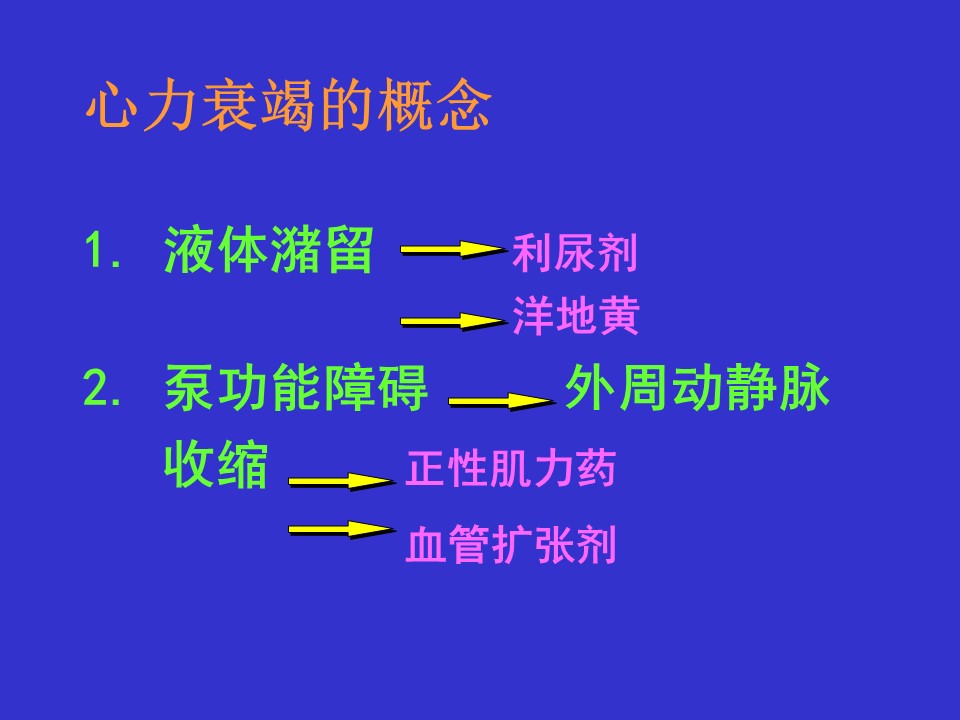 心力衰竭的概念

1. 液体潴留 利尿剂
洋地黄

2. 泵功能障碍 外周动静脉收缩 正性肌力药
血管扩张剂